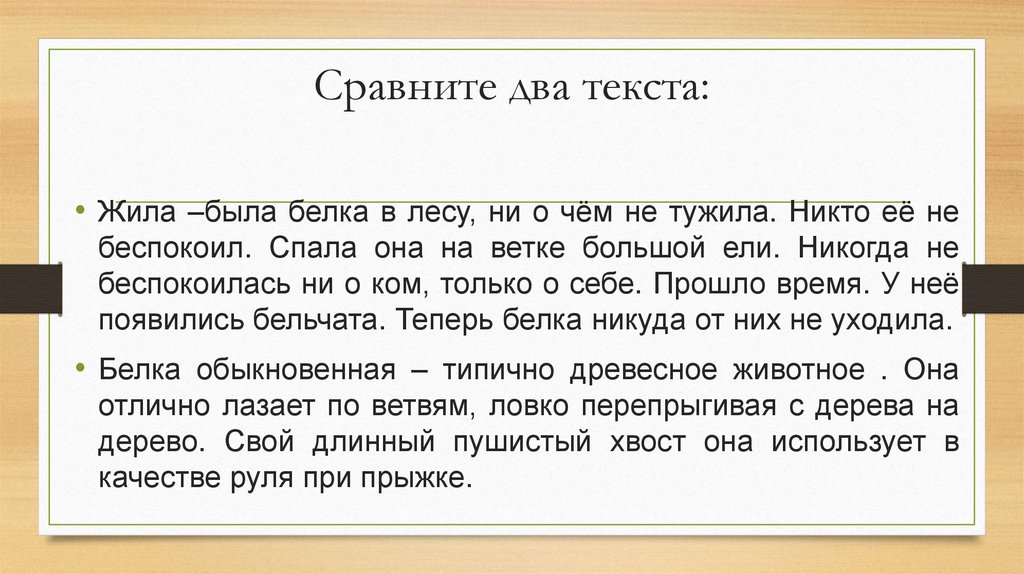 Сравните два текста:

• Жила –была белка в лесу, ни о чём не тужила. Никто её не беспокоил. Спала она на ветке большой ели. Никогда не беспокоилась ни о ком, только о себе. Прошло время. У неё появились бельчата. Теперь белка никуда от них не уходила.

• Белка обыкновенная – типично древесное животное . Она отлично лазает по ветвям, ловко перепрыгивая с дерева на дерево. Свой длинный пушистый хвост она использует в качестве руля при прыжке.